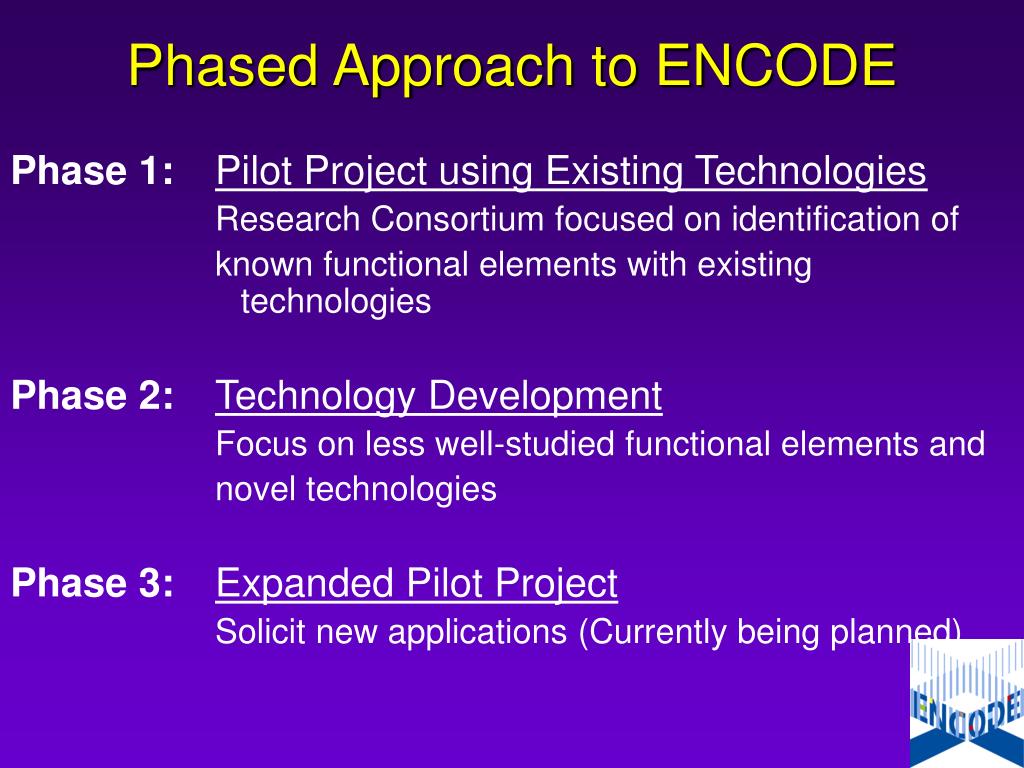 Phased Approach to ENCODE

Phase 1: Pilot Project using Existing Technologies
Research Consortium focused on identification of known functional elements with existing technologies

Phase 2: Technology Development
Focus on less well-studied functional elements and novel technologies

Phase 3: Expanded Pilot Project
Solicit new applications (Currently being planned)

ENCODE